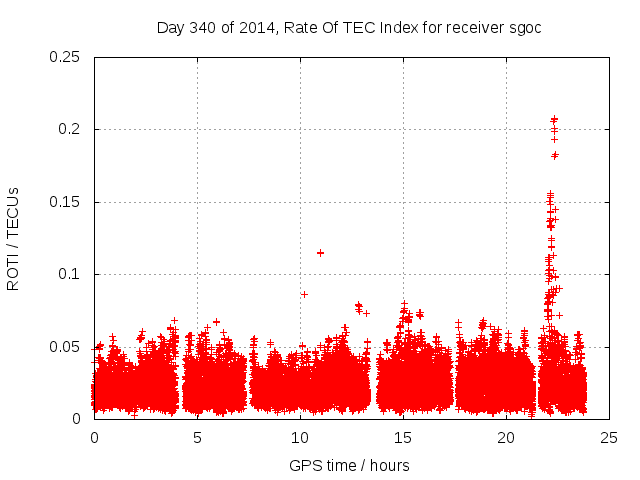 Day 340 of 2014, Rate Of TEC Index for receiver sgoc

ROTI / TECUs

0.25
0.2
0.15
0.1
0.05
0

0
5
10
15
20
25

GPS time / hours